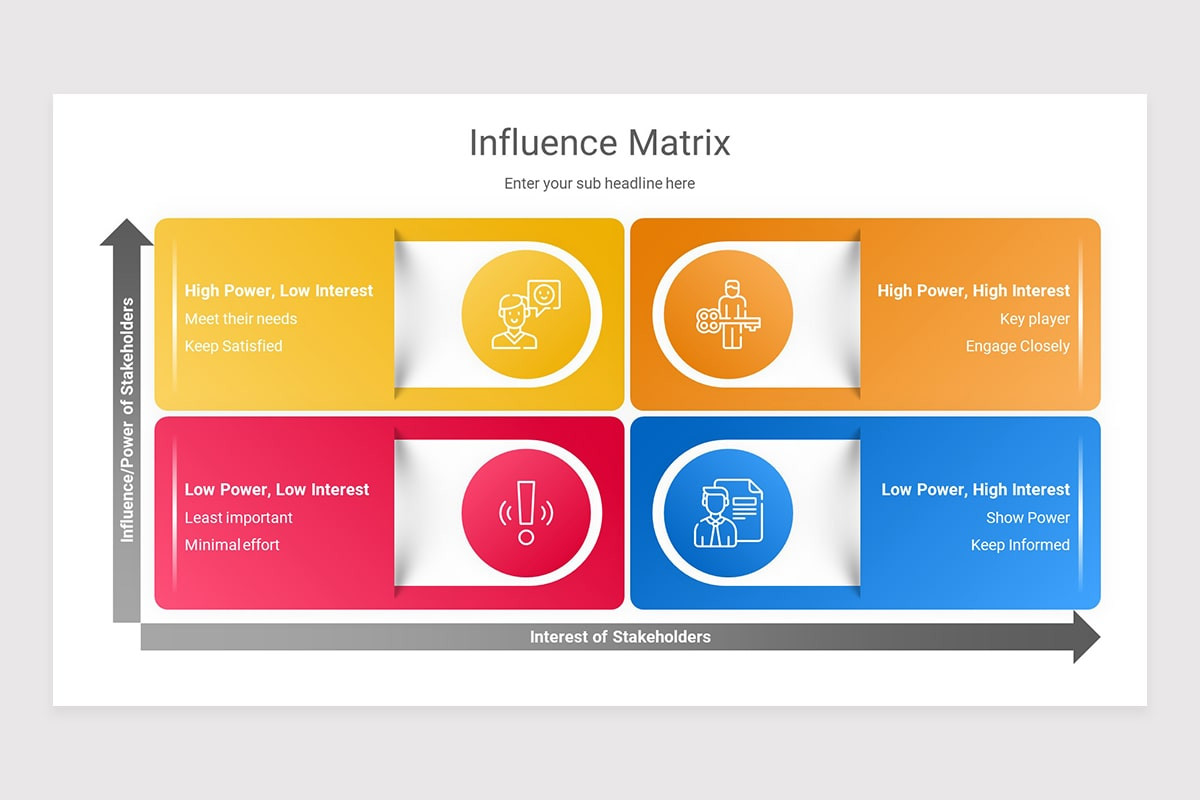 Influence Matrix

Enter your sub headline here

Influence/Power of Stakeholders

High Power, Low Interest
Meet their needs
Keep Satisfied

High Power, High Interest
Key player
Engage Closely

Low Power, Low Interest
Least important
Minimal effort

Low Power, High Interest
Show Power
Keep Informed

Interest of Stakeholders